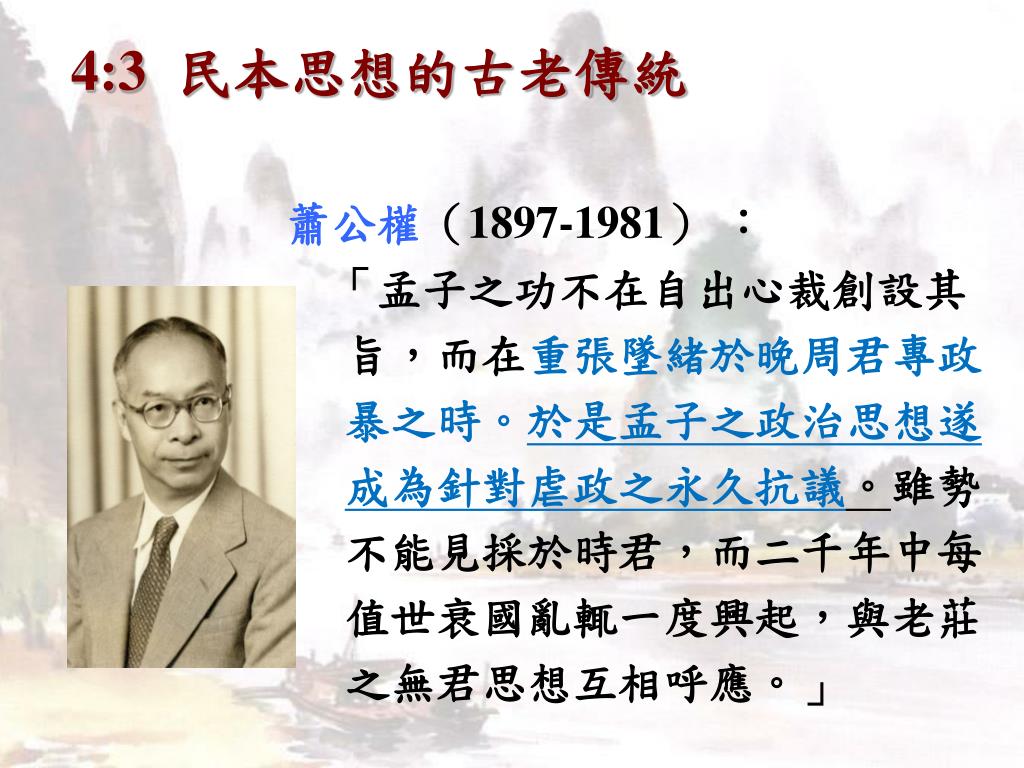 4:3 民本思想的古老傳統

蕭公權（1897-1981）：

「孟子之功不在自出心裁創設其旨，而在重張墜緒於晚周君專政暴之時。於是孟子之政治思想遂成為針對虐政之永久抗議。雖勢不能見採於時君，而二千年中每值世衰國亂輒一度興起，與老莊之無君思想互相呼應。」